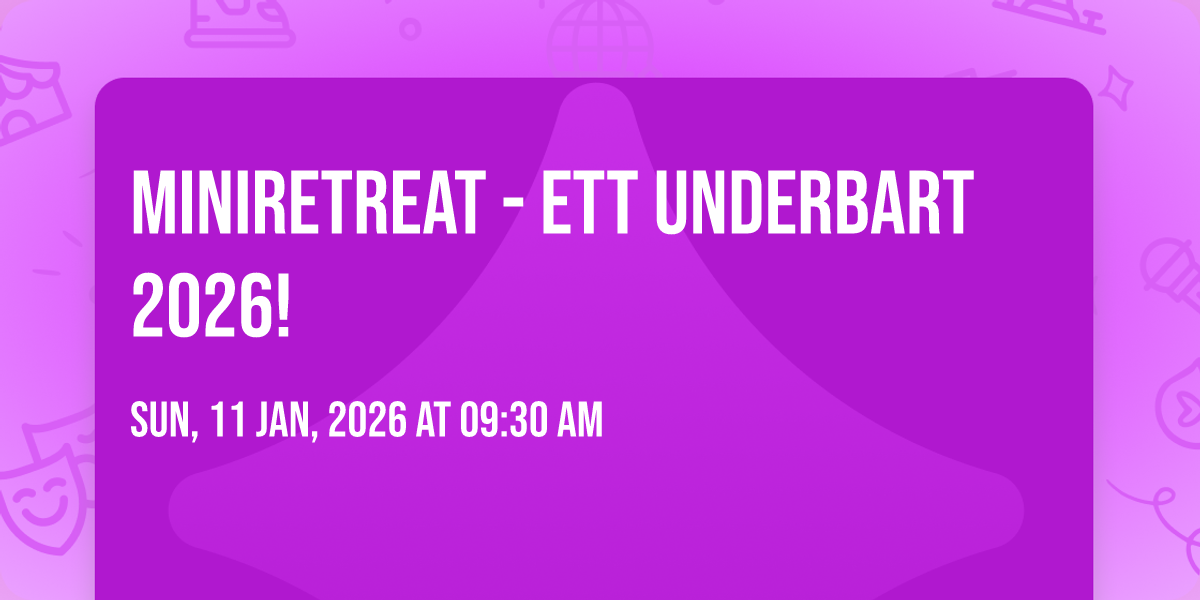 MINIRETREAT - ETT UNDERBART 2026!

SUN, 11 JAN, 2026 AT 09:30 AM